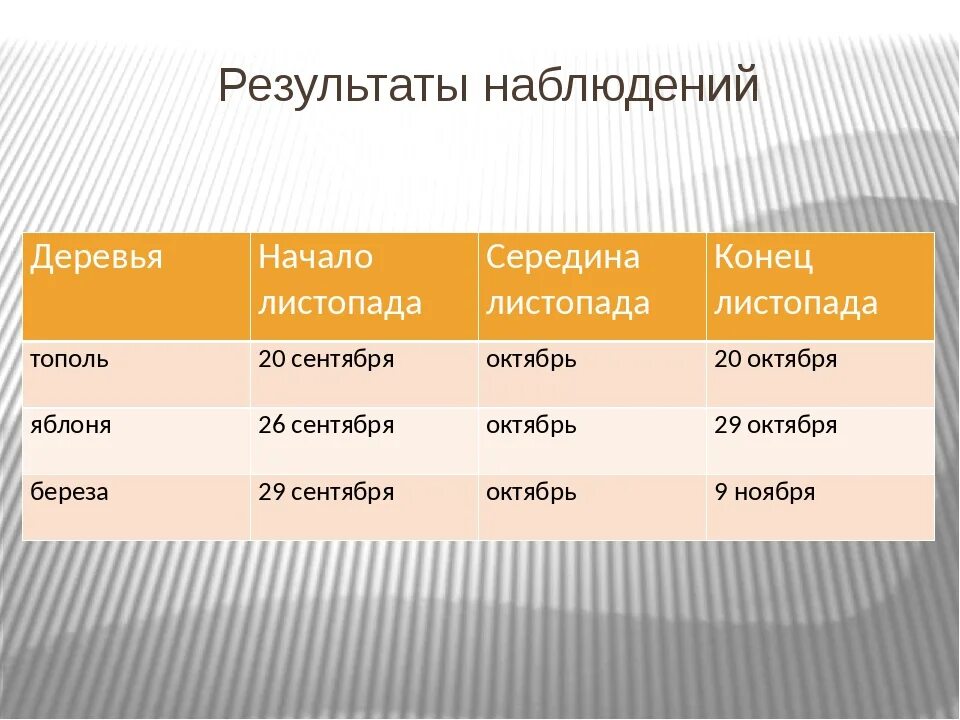 Результаты наблюдений

| Деревья | Начало листопада | Середина листопада | Конец листопада |
|---|---|---|---|
| тополь | 20 сентября | октябрь | 20 октября |
| яблоня | 26 сентября | октябрь | 29 октября |
| береза | 29 сентября | октябрь | 9 ноября |